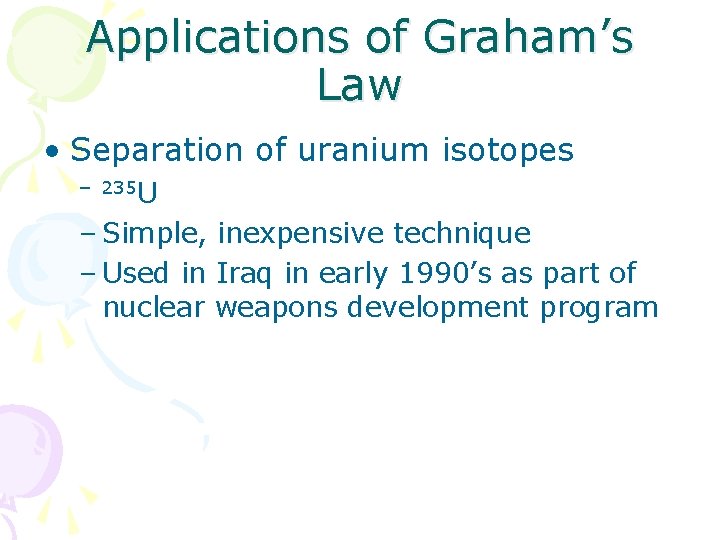 Applications of Graham's Law

• Separation of uranium isotopes
– $^{235}U$
– Simple, inexpensive technique
– Used in Iraq in early 1990's as part of nuclear weapons development program